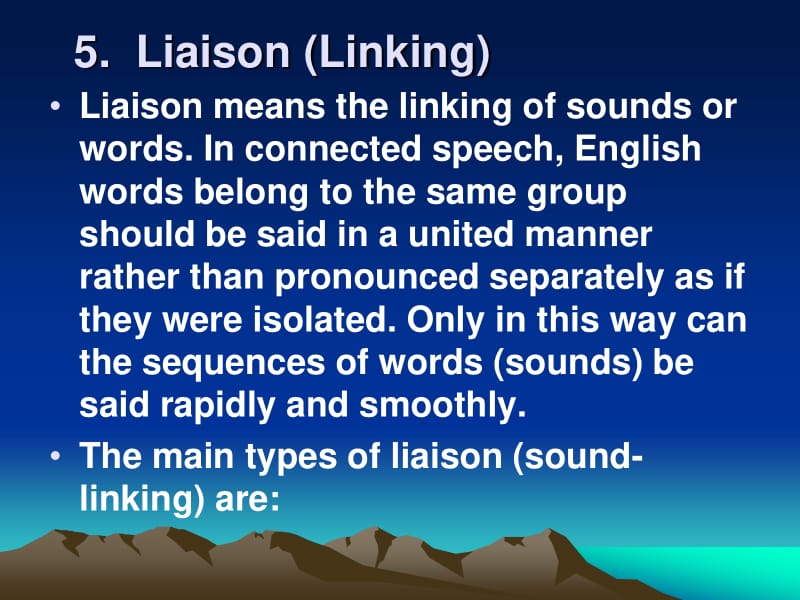 5. Liaison (Linking)

• Liaison means the linking of sounds or words. In connected speech, English words belong to the same group should be said in a united manner rather than pronounced separately as if they were isolated. Only in this way can the sequences of words (sounds) be said rapidly and smoothly.

• The main types of liaison (sound-linking) are: